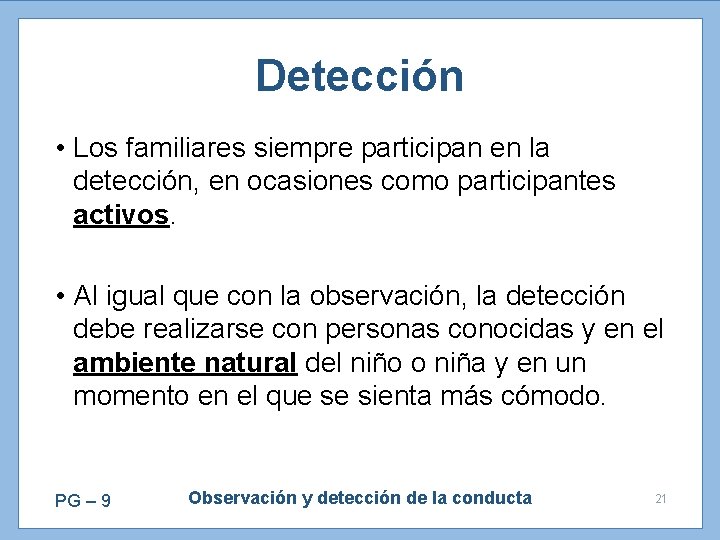 Detección

• Los familiares siempre participan en la detección, en ocasiones como participantes activos.

• Al igual que con la observación, la detección debe realizarse con personas conocidas y en el ambiente natural del niño o niña y en un momento en el que se sienta más cómodo.

PG – 9

Observación y detección de la conducta

21